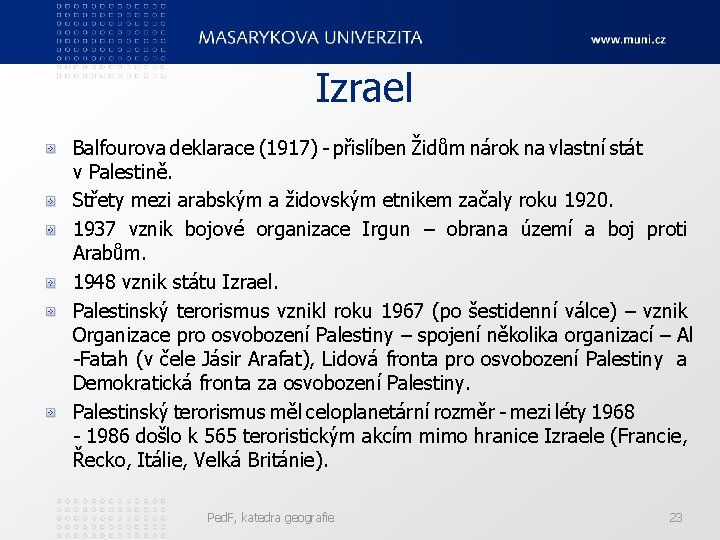 MASARYKOVA UNIVERZITA

www.muni.cz

Izrael

Balfourova deklarace (1917) - přislíben Židům nárok na vlastní stát v Palestině.

Střety mezi arabským a židovským etnikem začaly roku 1920.

1937 vznik bojové organizace Irgun – obrana území a boj proti Arabům.

1948 vznik státu Izrael.

Palestinský terorismus vznikl roku 1967 (po šestidenní válce) – vznik Organizace pro osvobození Palestiny – spojení několika organizací – Al -Fatah (v čele Jásir Arafat), Lidová fronta pro osvobození Palestiny a Demokratická fronta za osvobození Palestiny.

Palestinský terorismus měl celoplanetární rozměr - mezi léty 1968 - 1986 došlo k 565 teroristickým akcím mimo hranice Izraele (Francie, Řecko, Itálie, Velká Británie).

PedF, katedra geografie

23